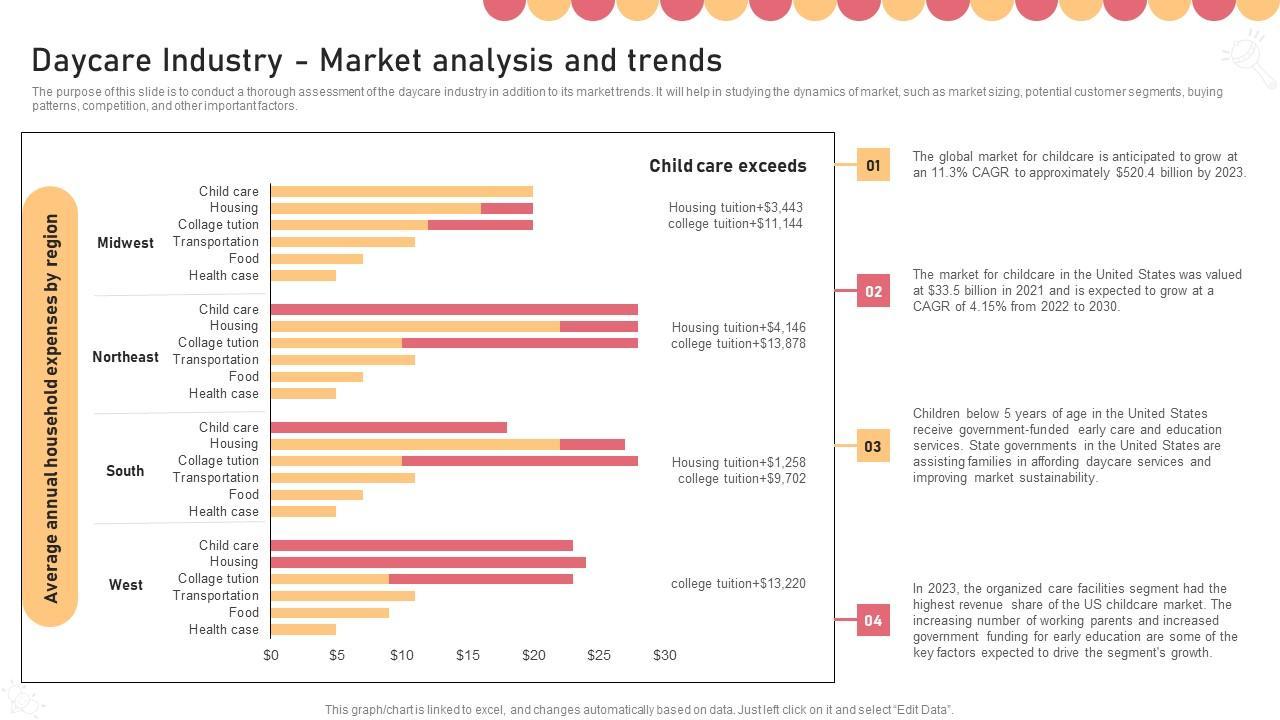 Daycare Industry – Market analysis and trends

The purpose of this slide is to conduct a thorough assessment of the daycare industry in addition to its market trends. It will help in studying the dynamics of market, such as market sizing, potential customer segments, buying patterns, competition, and other important factors.

Average annual household expenses by region

Child care exceeds

Midwest
Child care
Housing
Collage tution
Transportation
Food
Health case

Housing tuition+$3,443
college tuition+$11,144

Northeast
Child care
Housing
Collage tution
Transportation
Food
Health case

Housing tuition+$4,146
college tuition+$13,878

South
Child care
Housing
Collage tution
Transportation
Food
Health case

Housing tuition+$1,258
college tuition+$9,702

West
Child care
Housing
Collage tution
Transportation
Food
Health case

college tuition+$13,220

$0 $5 $10 $15 $20 $25 $30

01
The global market for childcare is anticipated to grow at an 11.3% CAGR to approximately $520.4 billion by 2023.

02
The market for childcare in the United States was valued at $33.5 billion in 2021 and is expected to grow at a CAGR of 4.15% from 2022 to 2030.

03
Children below 5 years of age in the United States receive government-funded early care and education services. State governments in the United States are assisting families in affording daycare services and improving market sustainability.

04
In 2023, the organized care facilities segment had the highest revenue share of the US childcare market. The increasing number of working parents and increased government funding for early education are some of the key factors expected to drive the segment's growth.

This graph/chart is linked to excel, and changes automatically based on data. Just left click on it and select "Edit Data".